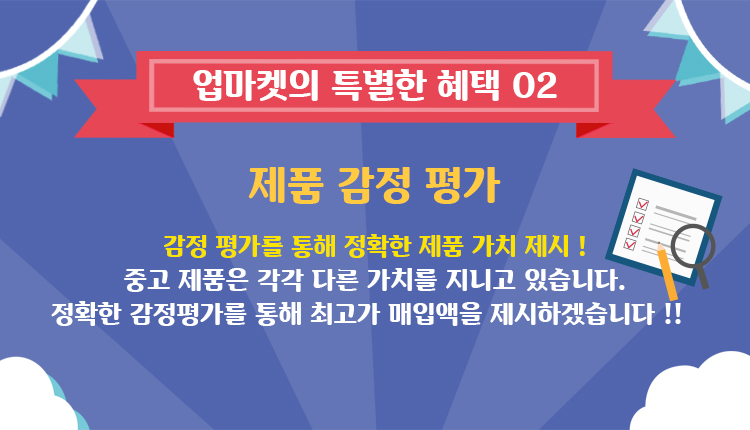 업마켓의 특별한 혜택 02

제품 감정 평가

감정 평가를 통해 정확한 제품 가치 제시 !
중고 제품은 각각 다른 가치를 지니고 있습니다.
정확한 감정평가를 통해 최고가 매입액을 제시하겠습니다 !!